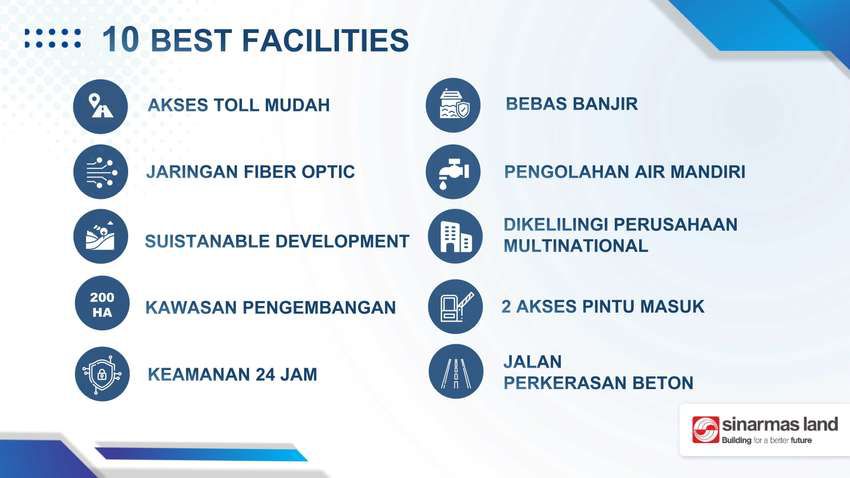 10 BEST FACILITIES

AKSES TOLL MUDAH

JARINGAN FIBER OPTIC

SUISTANABLE DEVELOPMENT

200 HA KAWASAN PENGEMBANGAN

KEAMANAN 24 JAM

BEBAS BANJIR

PENGOLAHAN AIR MANDIRI

DIKELILINGI PERUSAHAAN MULTINATIONAL

2 AKSES PINTU MASUK

JALAN PERKERASAN BETON

sinarmas land
Building for a better future